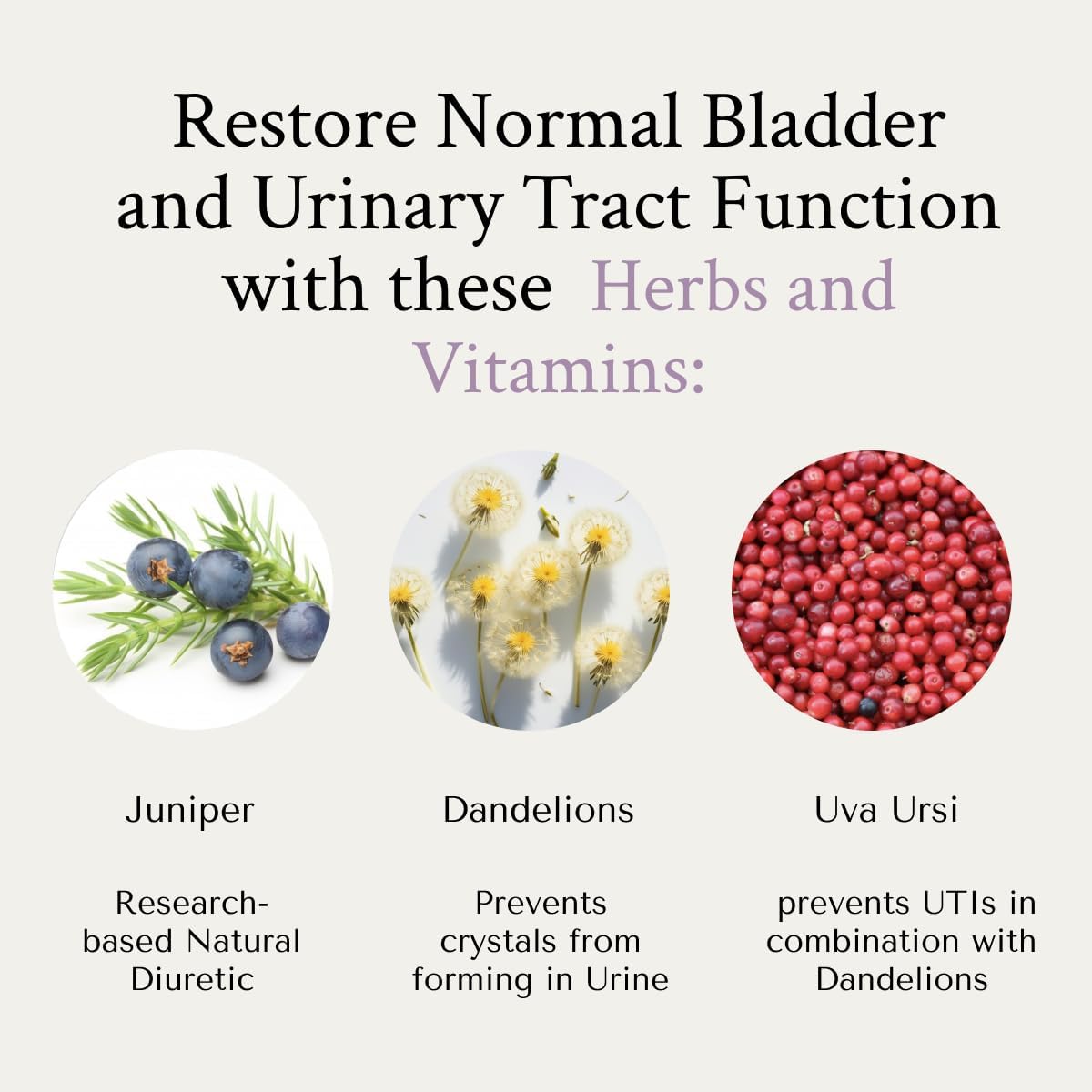 Restore Normal Bladder and Urinary Tract Function with these Herbs and Vitamins:

Juniper

Research-based Natural Diuretic

Dandelions

Prevents crystals from forming in Urine

Uva Ursi

prevents UTIs in combination with Dandelions